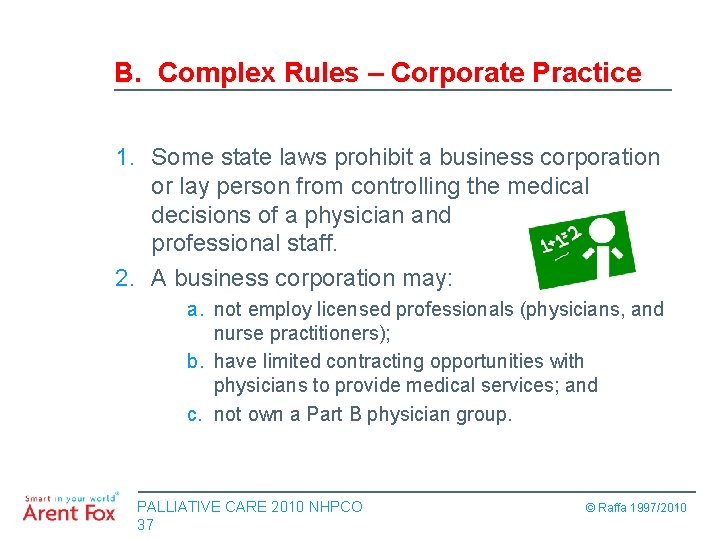 B. Complex Rules – Corporate Practice

1. Some state laws prohibit a business corporation or lay person from controlling the medical decisions of a physician and professional staff.

$1+1=2$

2. A business corporation may:

a. not employ licensed professionals (physicians, and nurse practitioners);

b. have limited contracting opportunities with physicians to provide medical services; and

c. not own a Part B physician group.

Smart in your world®
Arent Fox

PALLIATIVE CARE 2010 NHPCO
37

© Raffa 1997/2010